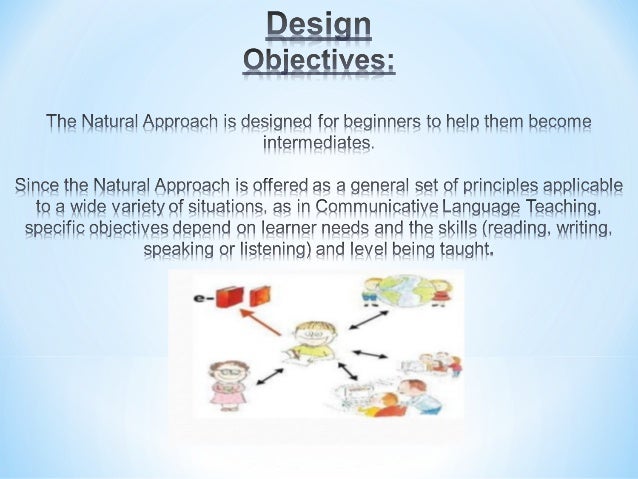 Design Objectives:

The Natural Approach is designed for beginners to help them become intermediates.

Since the Natural Approach is offered as a general set of principles applicable to a wide variety of situations, as in Communicative Language Teaching, specific objectives depend on learner needs and the skills (reading, writing, speaking or listening) and level being taught.

e-